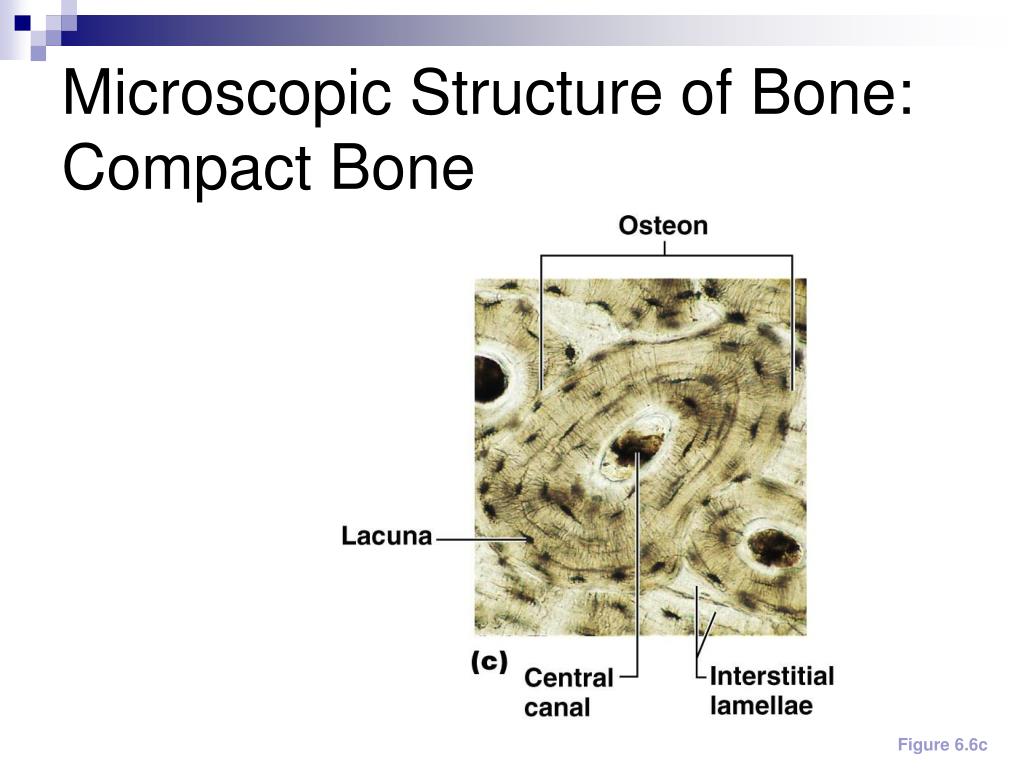 Microscopic Structure of Bone: Compact Bone

Osteon

Lacuna

(c)

Central canal

Interstitial lamellae

Figure 6.6c